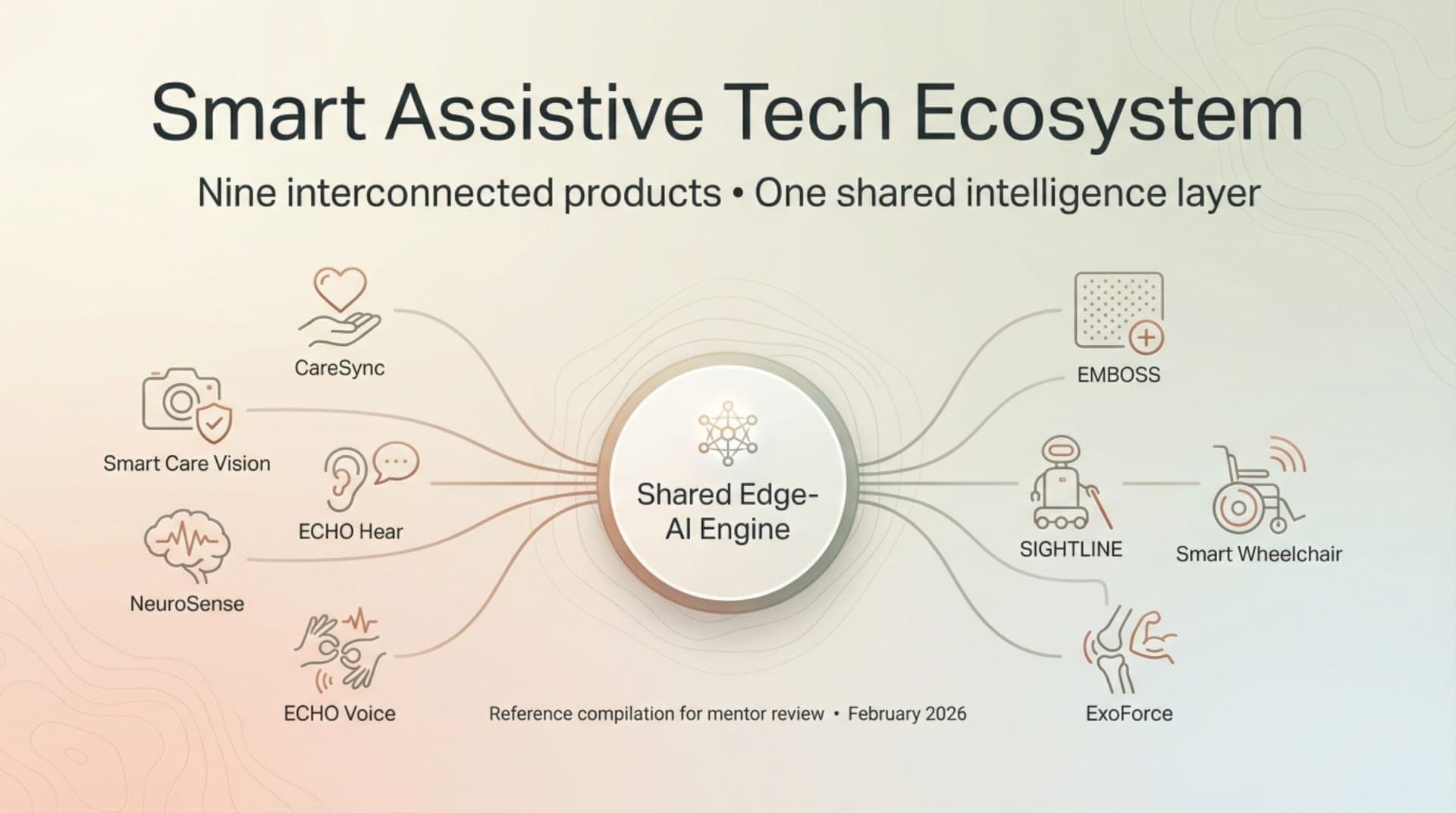 Smart Assistive Tech Ecosystem

Nine interconnected products • One shared intelligence layer

CareSync

Smart Care Vision

ECHO Hear

NeuroSense

ECHO Voice

Shared Edge-AI Engine

EMBOSS

SIGHTLINE

Smart Wheelchair

ExoForce

Reference compilation for mentor review • February 2026